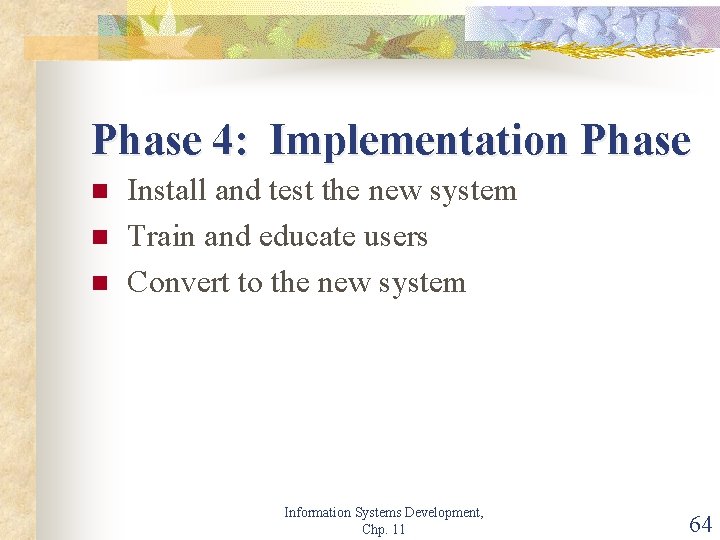 Phase 4: Implementation Phase

- Install and test the new system
- Train and educate users
- Convert to the new system

Information Systems Development, Chp. 11

64